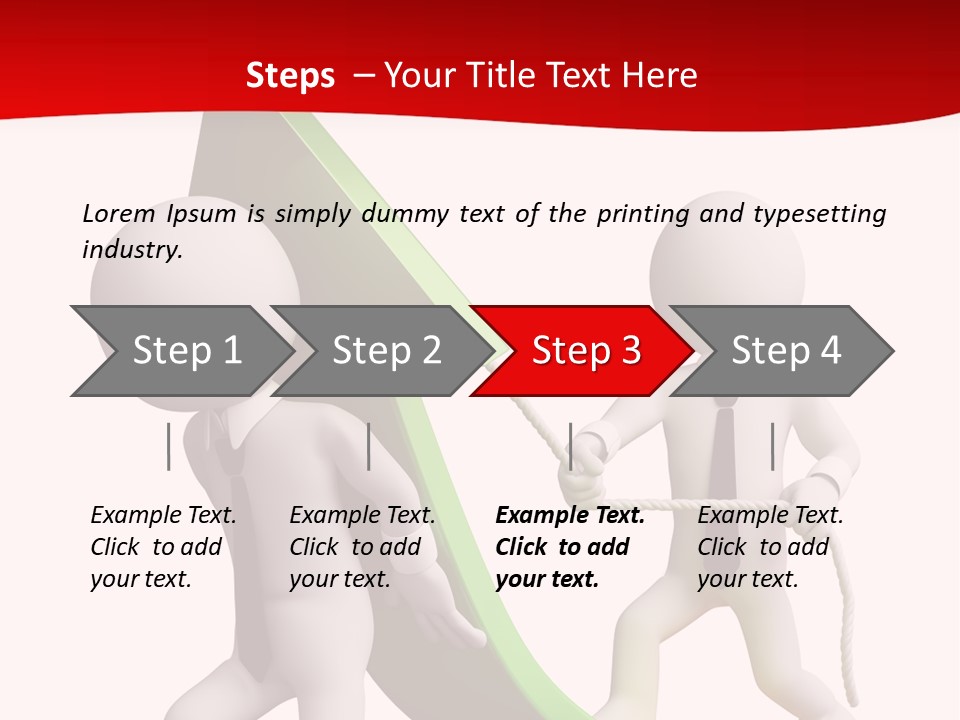 Steps – Your Title Text Here

Lorem Ipsum is simply dummy text of the printing and typesetting industry.

Step 1

Step 2

Step 3

Step 4

Example Text. Click to add your text.

Example Text. Click to add your text.

Example Text. Click to add your text.

Example Text. Click to add your text.